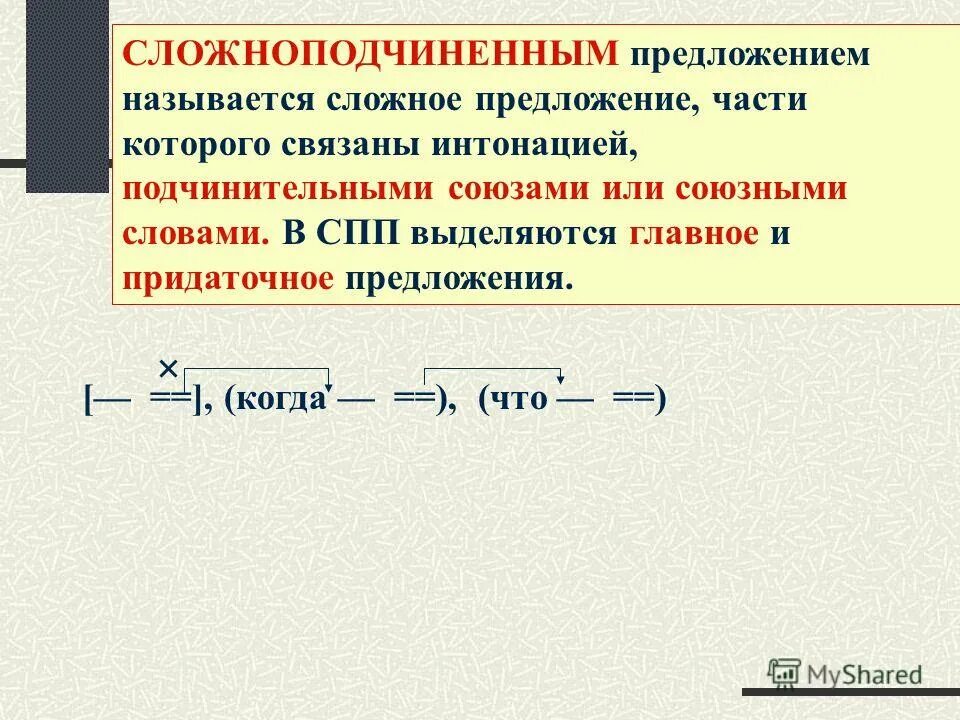 СЛОЖНОПОДЧИНЕННЫМ предложением называется сложное предложение, части которого связаны интонацией, подчинительными союзами или союзными словами. В СПП выделяются главное и придаточное предложения.

×

[— ==], (когда — ==), (что — ==)

MyShared